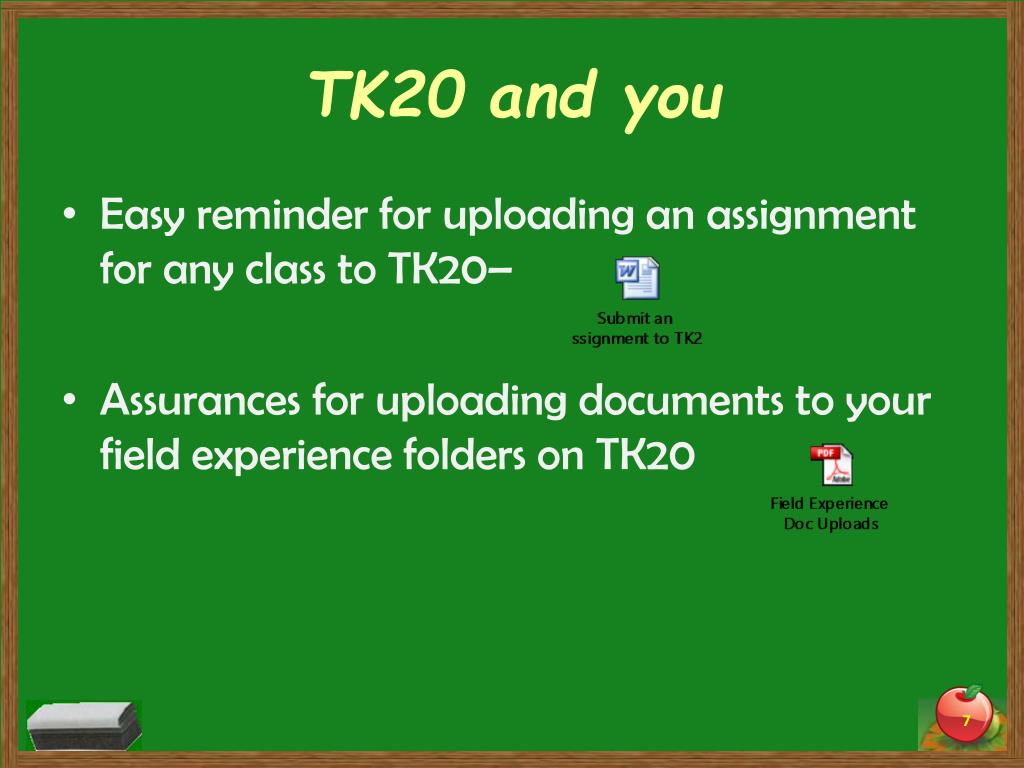 TK20 and you

• Easy reminder for uploading an assignment for any class to TK20–

Submit an ssignment to TK2

• Assurances for uploading documents to your field experience folders on TK20

PDF

Field Experience Doc Uploads

7